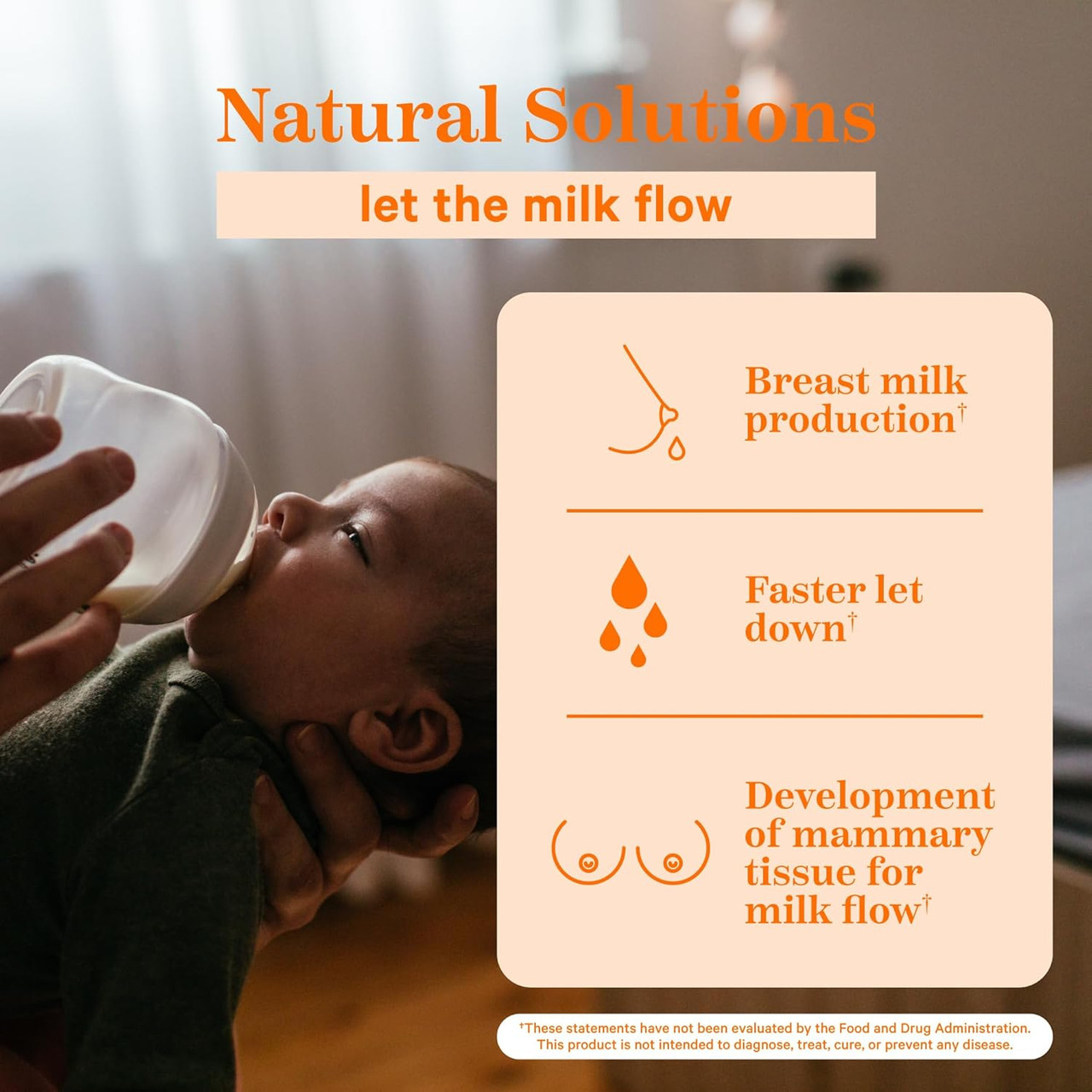 Natural Solutions

let the milk flow

Breast milk production†

Faster let down†

Development of mammary tissue for milk flow†

†These statements have not been evaluated by the Food and Drug Administration. This product is not intended to diagnose, treat, cure, or prevent any disease.